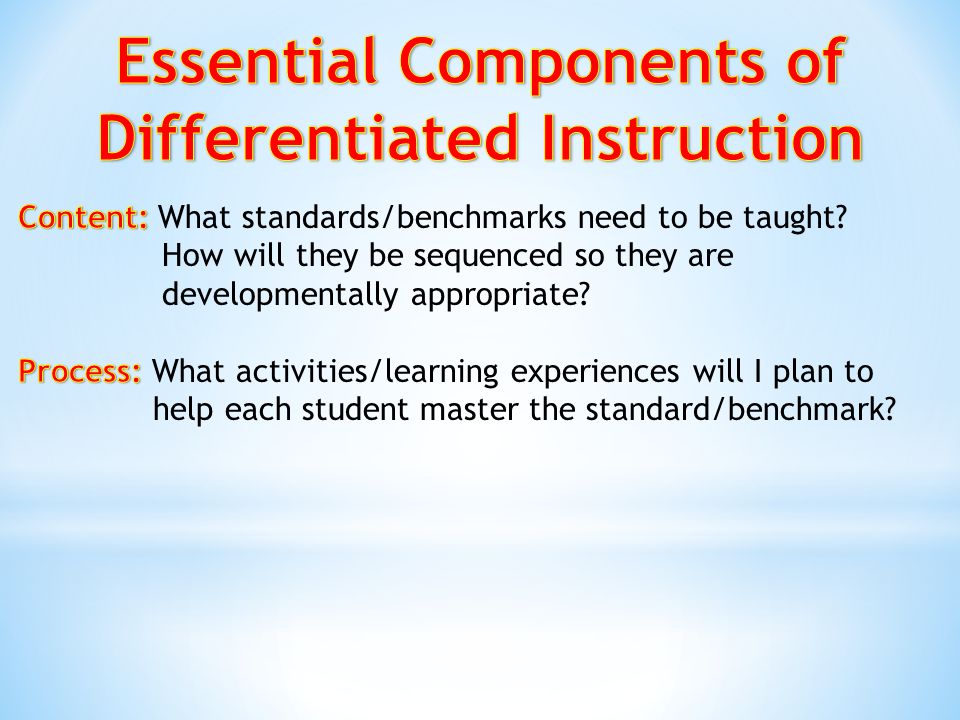 Essential Components of Differentiated Instruction

Content: What standards/benchmarks need to be taught? How will they be sequenced so they are developmentally appropriate?

Process: What activities/learning experiences will I plan to help each student master the standard/benchmark?